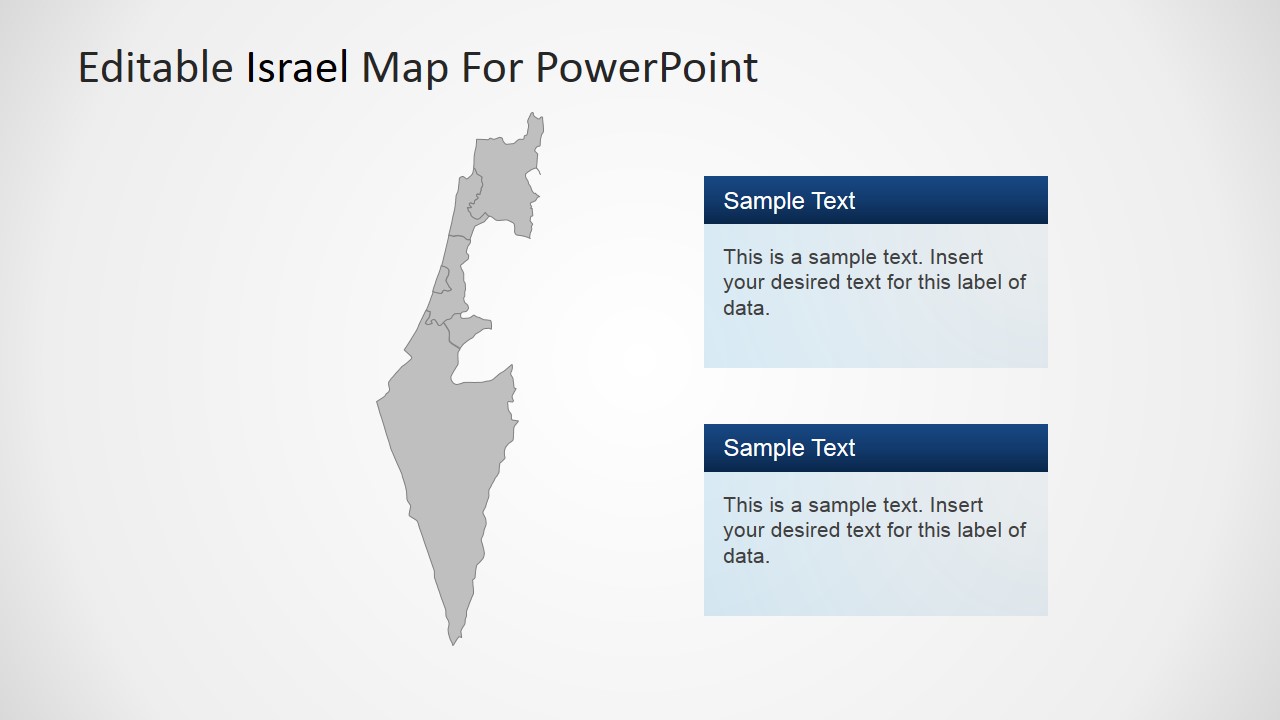 Editable Israel Map For PowerPoint

Sample Text

This is a sample text. Insert your desired text for this label of data.

Sample Text

This is a sample text. Insert your desired text for this label of data.